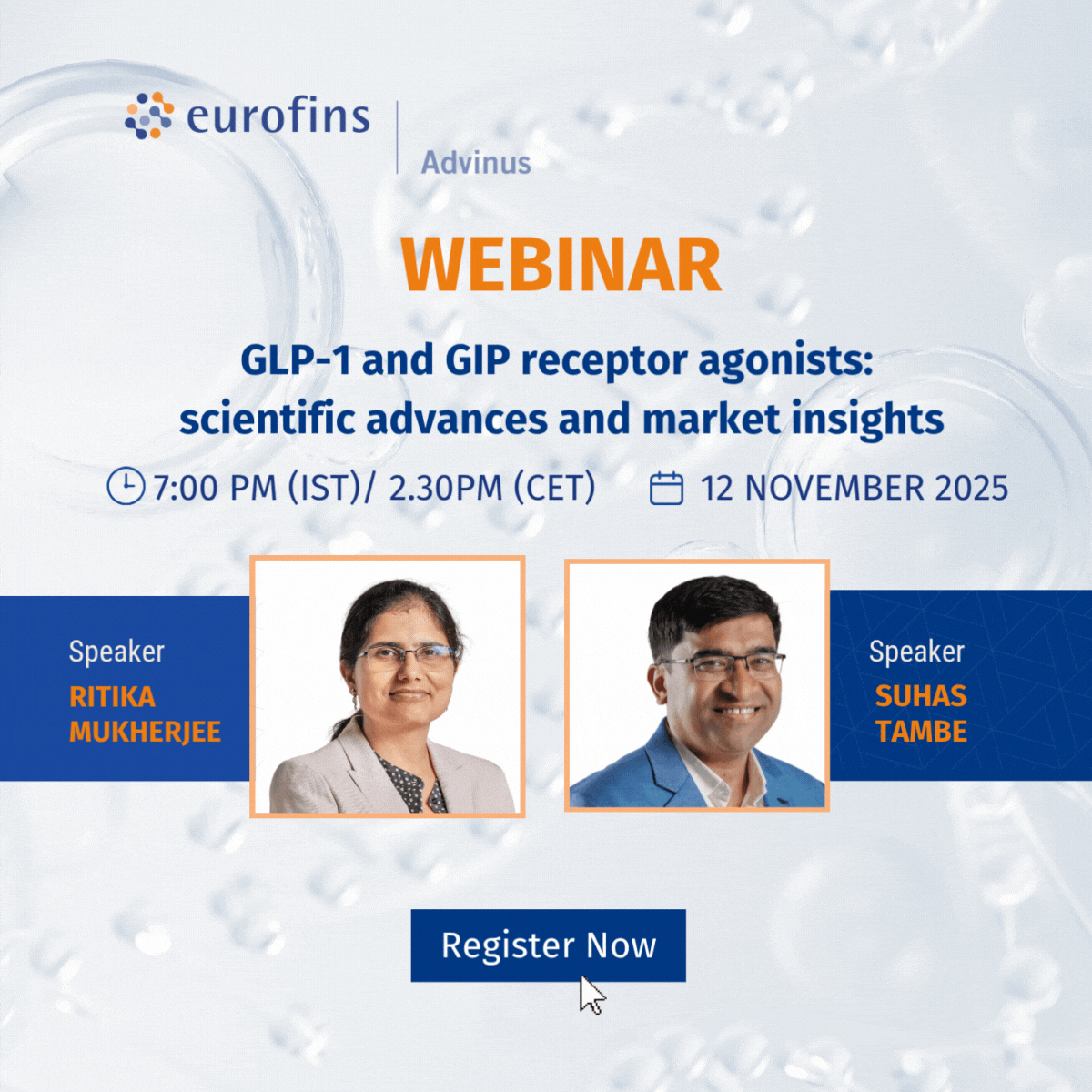 eurofins
Advinus

WEBINAR

GLP-1 and GIP receptor agonists: scientific advances and market insights

7:00 PM (IST)/ 2.30PM (CET)
12 NOVEMBER 2025

Speaker
RITIKA MUKHERJEE

Speaker
SUHAS TAMBE

Register Now